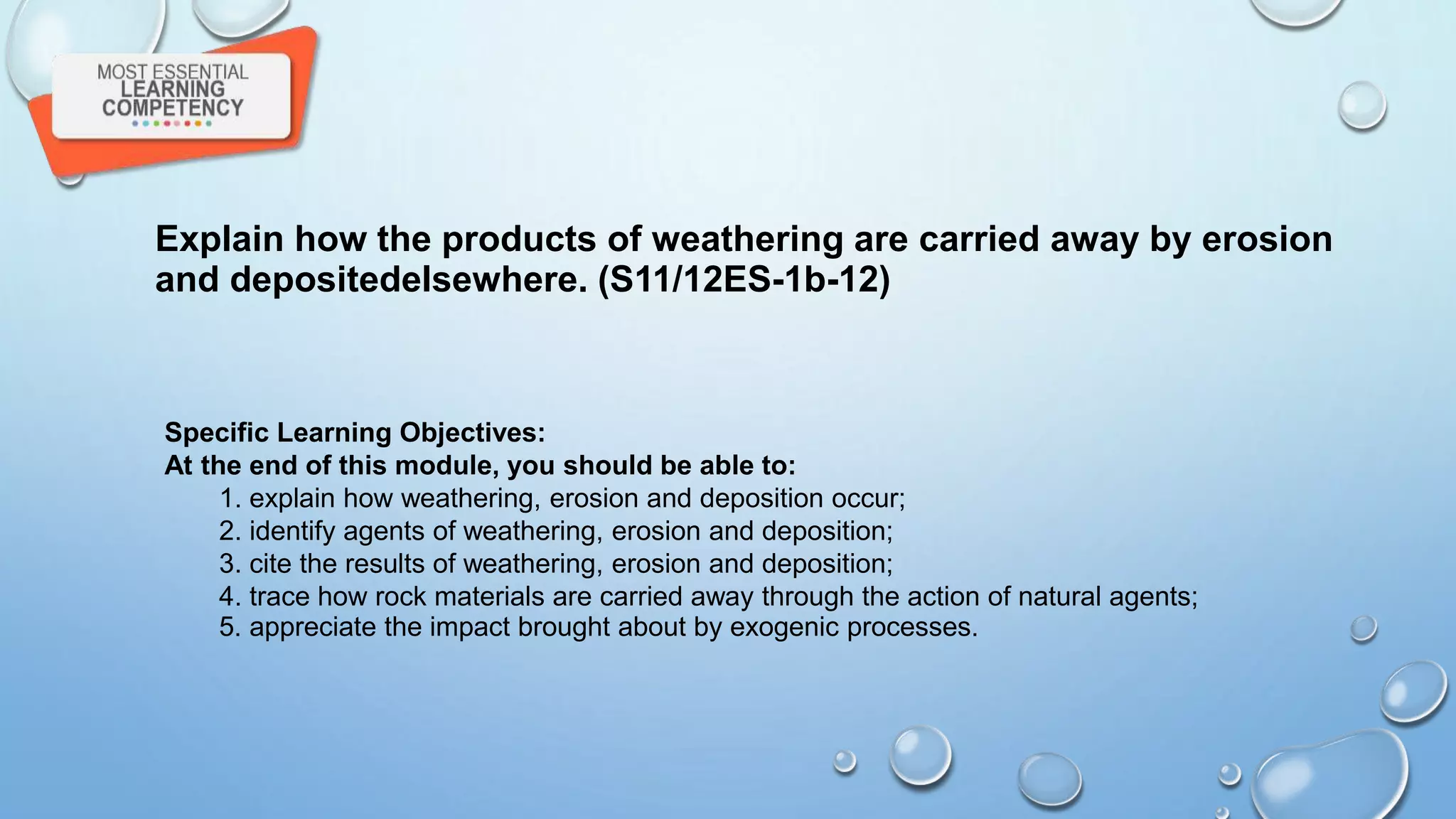 MOST ESSENTIAL
LEARNING
COMPETENCY

Explain how the products of weathering are carried away by erosion and depositedelsewhere. (S11/12ES-1b-12)

Specific Learning Objectives:
At the end of this module, you should be able to:
1. explain how weathering, erosion and deposition occur;
2. identify agents of weathering, erosion and deposition;
3. cite the results of weathering, erosion and deposition;
4. trace how rock materials are carried away through the action of natural agents;
5. appreciate the impact brought about by exogenic processes.